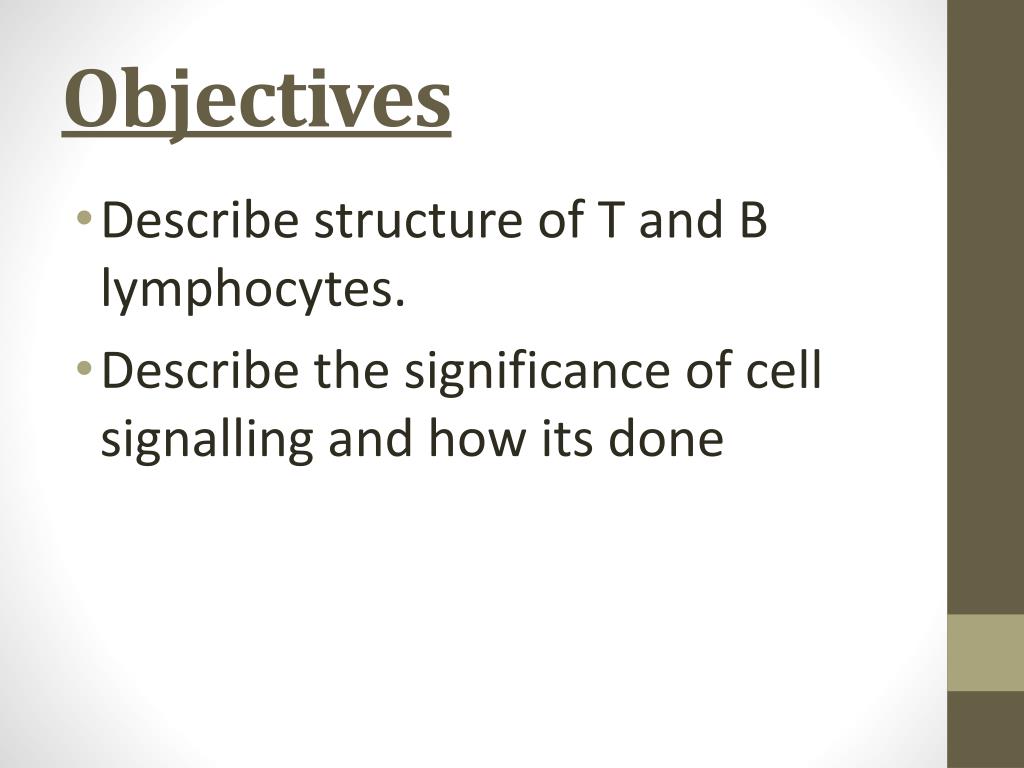 Objectives

• Describe structure of T and B lymphocytes.

• Describe the significance of cell signalling and how its done